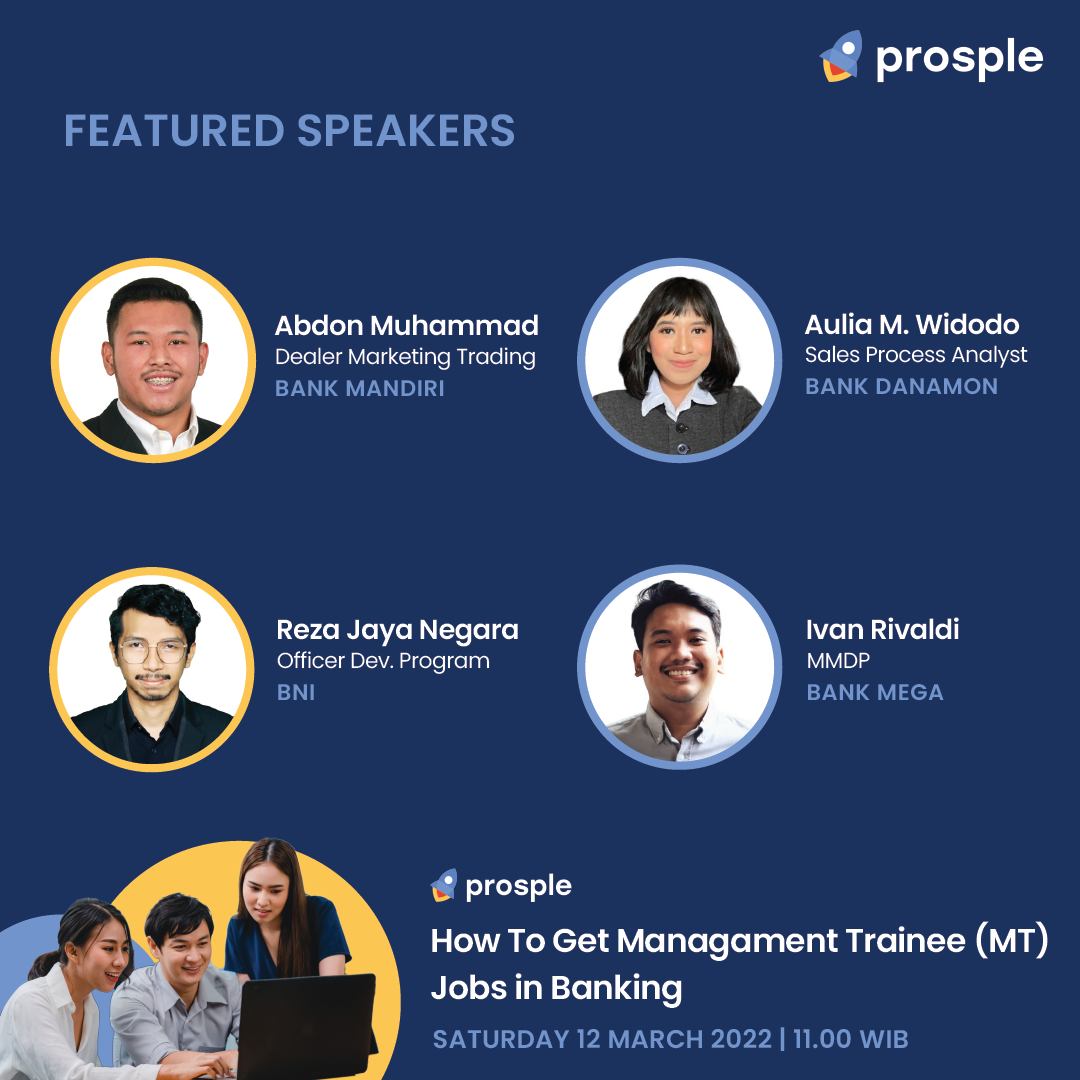 prosple

FEATURED SPEAKERS

Abdon Muhammad
Dealer Marketing Trading
BANK MANDIRI

Aulia M. Widodo
Sales Process Analyst
BANK DANAMON

Reza Jaya Negara
Officer Dev. Program
BNI

Ivan Rivaldi
MMDP
BANK MEGA

prosple

How To Get Managament Trainee (MT) Jobs in Banking

SATURDAY 12 MARCH 2022 | 11.00 WIB